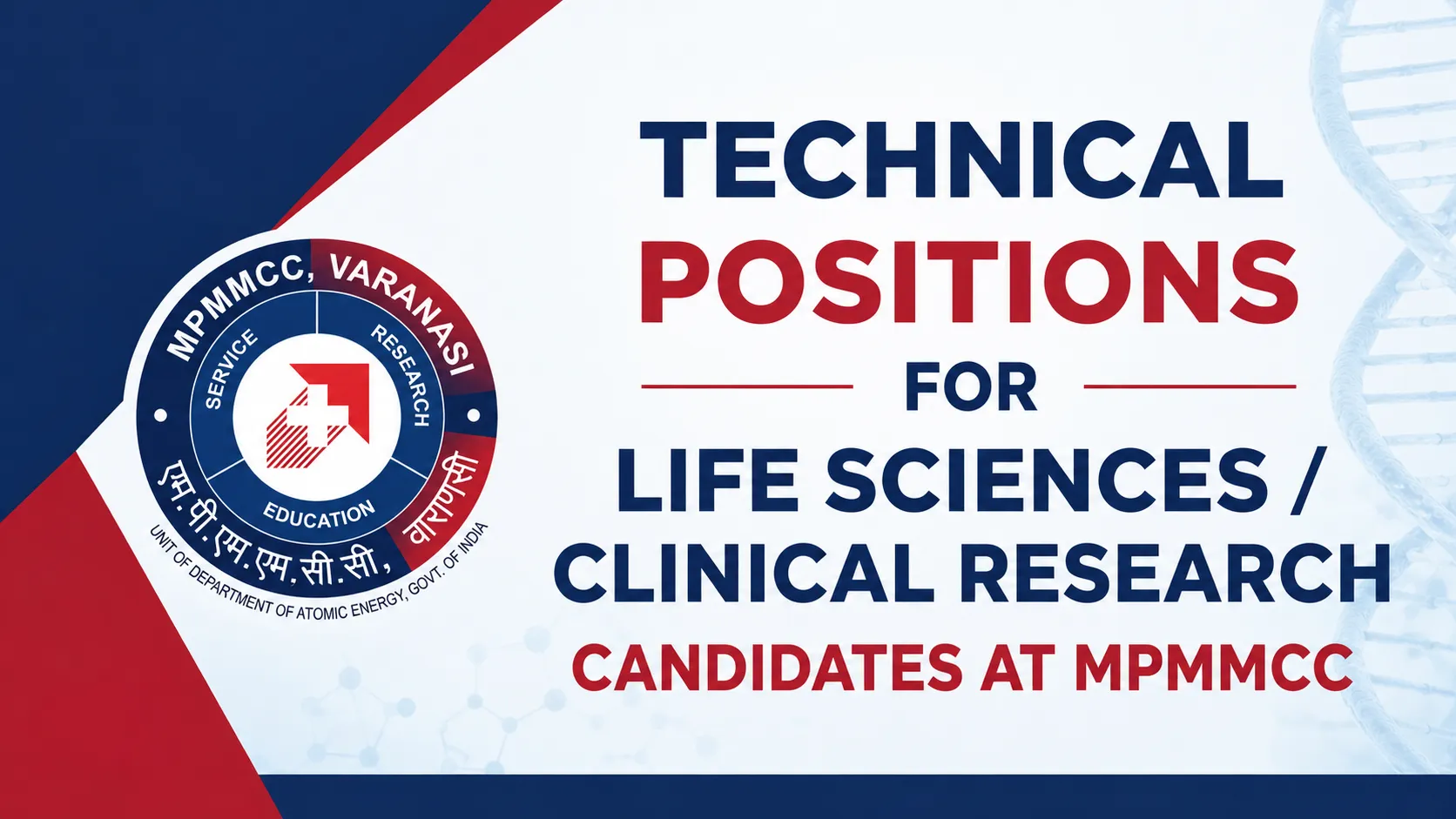 MPMMCC, VARANASI

SERVICE

RESEARCH

EDUCATION

एम.पी.एम.एम.सी.सी, वाराणसी

UNIT OF DEPARTMENT OF ATOMIC ENERGY, GOVT. OF INDIA

TECHNICAL POSITIONS FOR LIFE SCIENCES / CLINICAL RESEARCH CANDIDATES AT MPMMCC